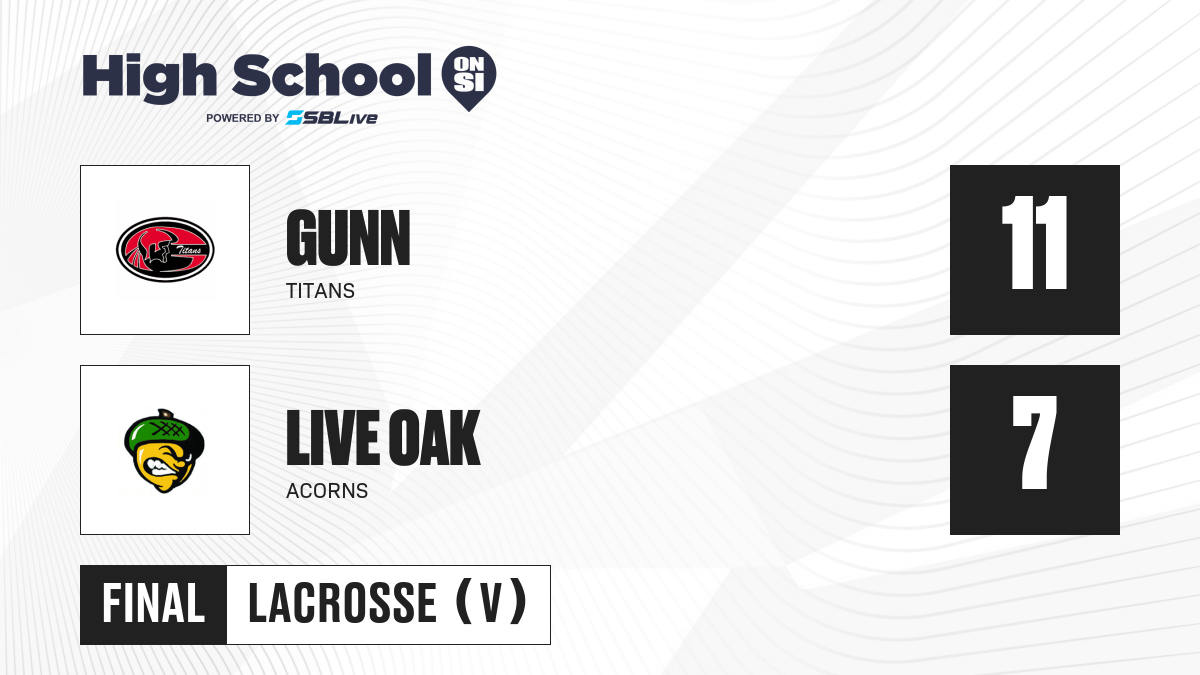 High School ON SI
POWERED BY SBLive

Titans

GUNN
TITANS

11

LIVE OAK
ACORNS

7

FINAL LACROSSE (V)